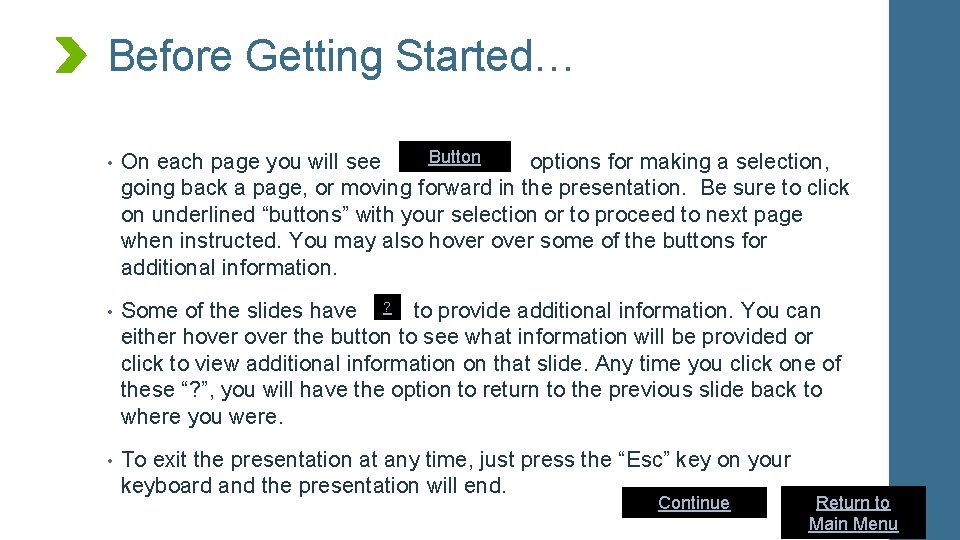 Before Getting Started…

• On each page you will see Button options for making a selection, going back a page, or moving forward in the presentation. Be sure to click on underlined “buttons” with your selection or to proceed to next page when instructed. You may also hover over some of the buttons for additional information.

• Some of the slides have ? to provide additional information. You can either hover over the button to see what information will be provided or click to view additional information on that slide. Any time you click one of these “?”, you will have the option to return to the previous slide back to where you were.

• To exit the presentation at any time, just press the “Esc” key on your keyboard and the presentation will end.

Continue

Return to Main Menu